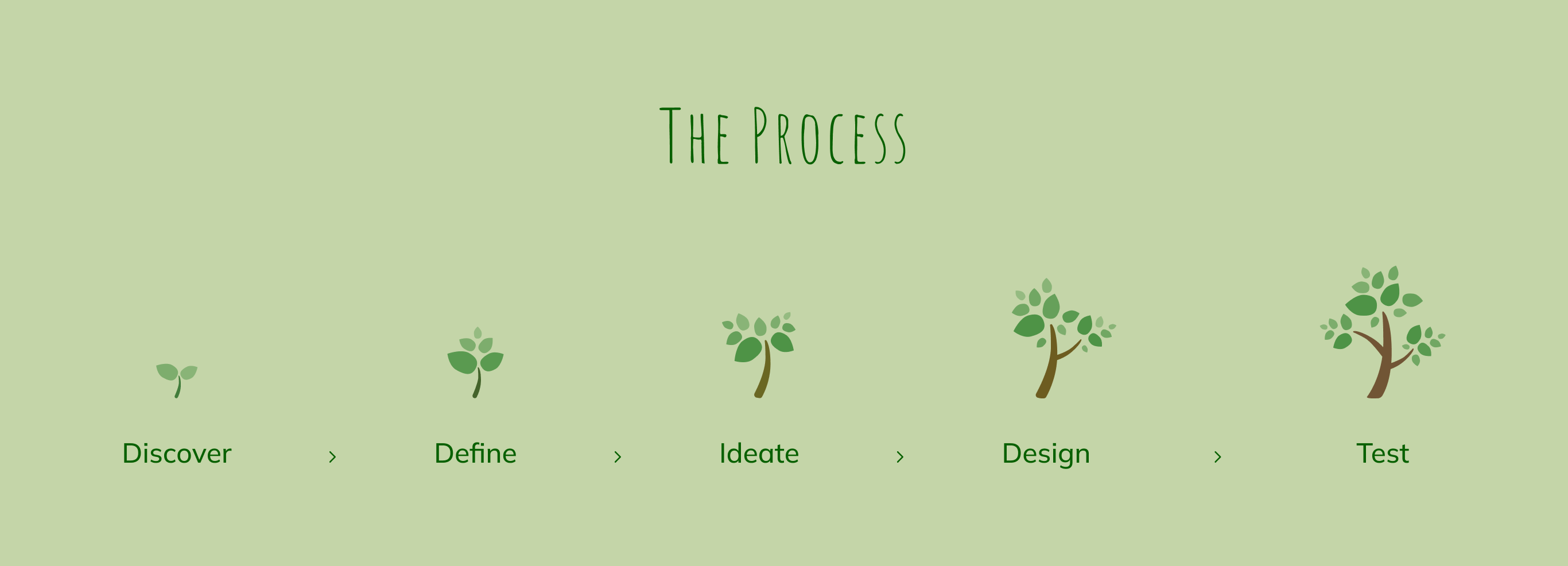 THE PROCESS

Discover › Define › Ideate › Design › Test